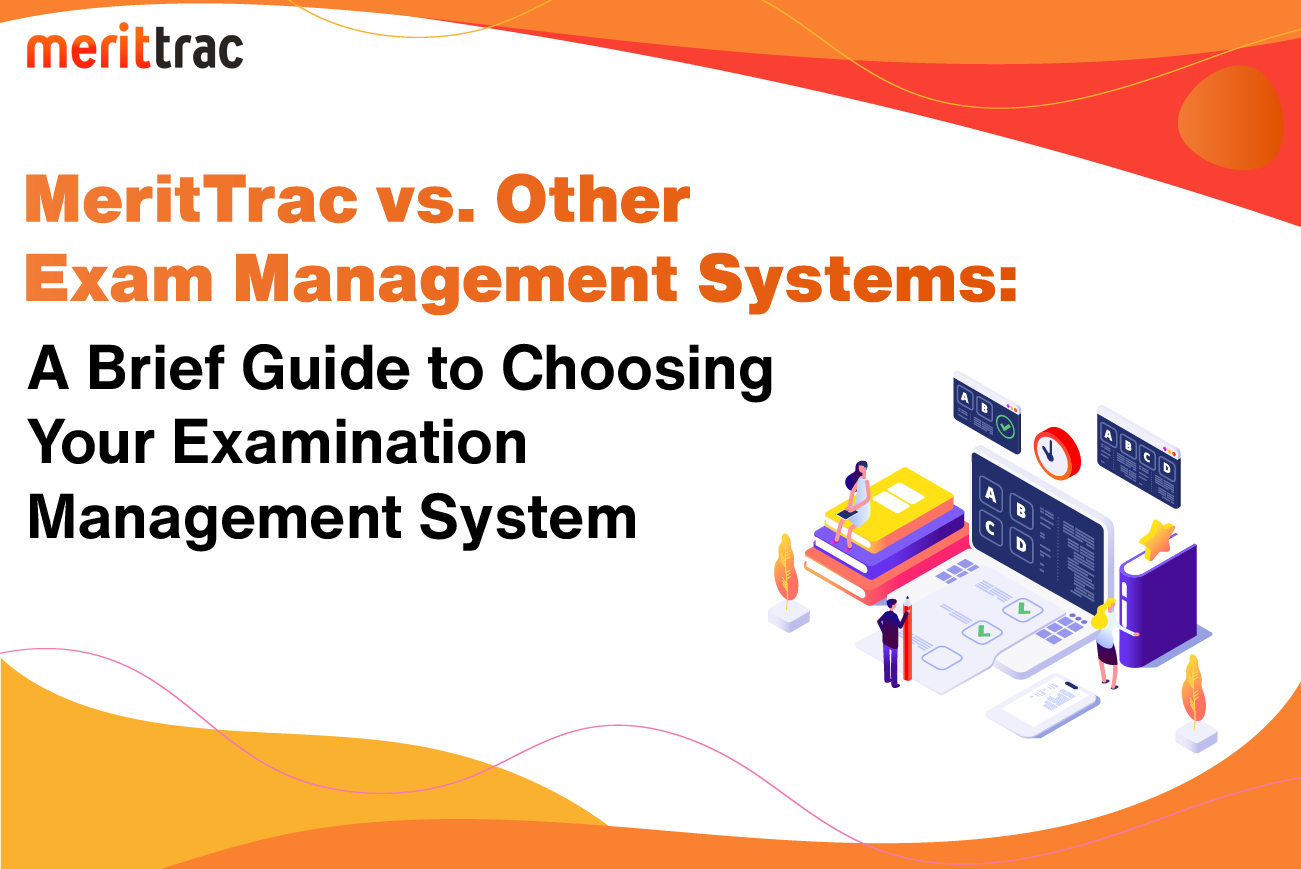 merittrac

MeritTrac vs. Other Exam Management Systems:

A Brief Guide to Choosing Your Examination Management System

A B

A B C D

A B C D